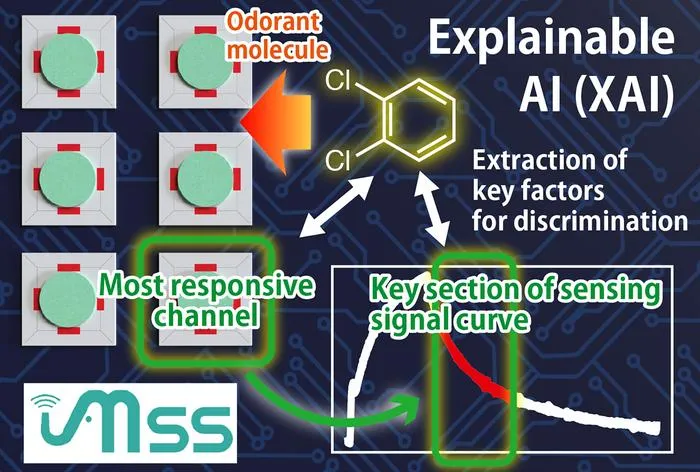 Odorant molecule

Explainable AI (XAI)

Cl

Cl

Extraction of key factors for discrimination

Most responsive channel

Key section of sensing signal curve

MSS